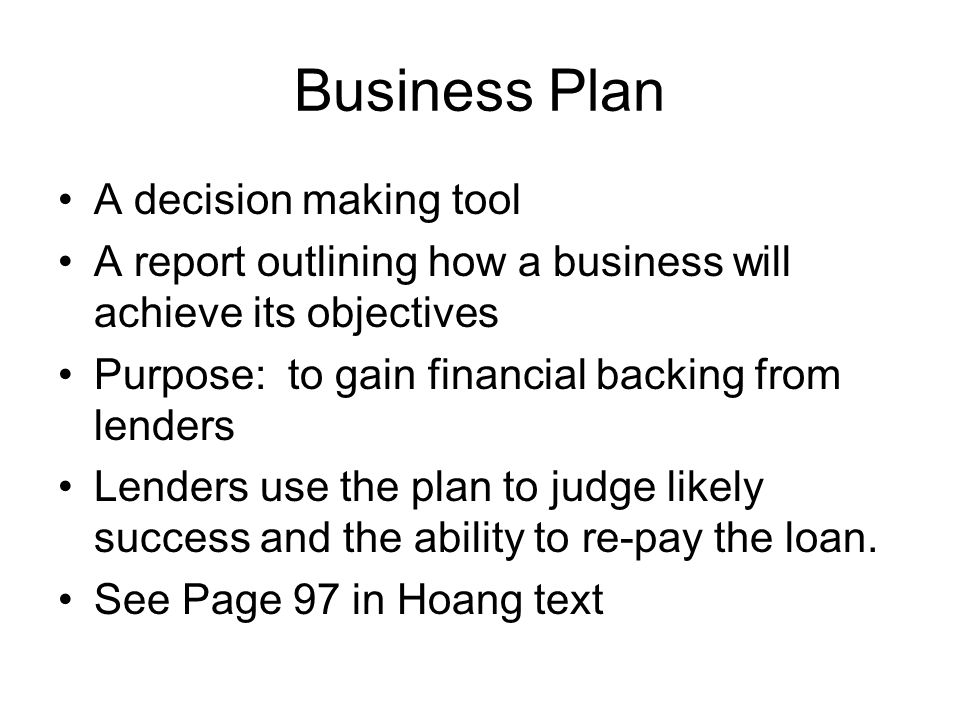 Business Plan

• A decision making tool
• A report outlining how a business will achieve its objectives
• Purpose: to gain financial backing from lenders
• Lenders use the plan to judge likely success and the ability to re-pay the loan.
• See Page 97 in Hoang text